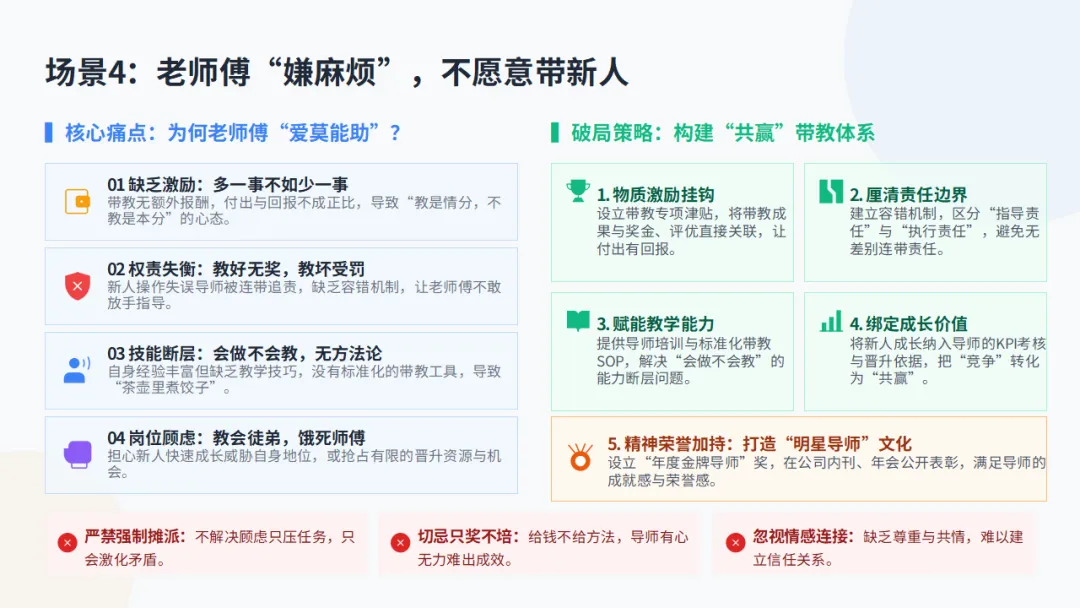 场景4：老师傅“嫌麻烦”，不愿意带新人

核心痛点：为何老师傅“爱莫能助”？

01 缺乏激励：多一事不如少一事
带教无额外报酬，付出与回报不成正比，导致“教是情分，不教是本分”的心态。

02 权责失衡：教好无奖，教坏受罚
新人操作失误导师被连带追责，缺乏容错机制，让老师傅不敢放手指导。

03 技能断层：会做不会教，无方法论
自身经验丰富但缺乏教学技巧，没有标准化的带教工具，导致“茶壶里煮饺子”。

04 岗位顾虑：教会徒弟，饿死师傅
担心新人快速成长威胁自身地位，或抢占有限的晋升资源与机会。

破局策略：构建“共赢”带教体系

1. 物质激励挂钩
设立带教专项津贴，将带教成果与奖金、评优直接关联，让付出有回报。

2. 厘清责任边界
建立容错机制，区分“指导责任”与“执行责任”，避免无差别连带责任。

3. 赋能教学能力
提供导师培训与标准化带教SOP，解决“会做不会教”的能力断层问题。

4. 绑定成长价值
将新人成长纳入导师的KPI考核与晋升依据，把“竞争”转化为“共赢”。

5. 精神荣誉加持：打造“明星导师”文化
设立“年度金牌导师”奖，在公司内刊、年会公开表彰，满足导师的成就感与荣誉感。

严禁强制摊派：不解决顾虑只压任务，只会激化矛盾。

切忌只奖不培：给钱不给方法，导师有心无力难出成效。

忽视情感连接：缺乏尊重与共情，难以建立信任关系。